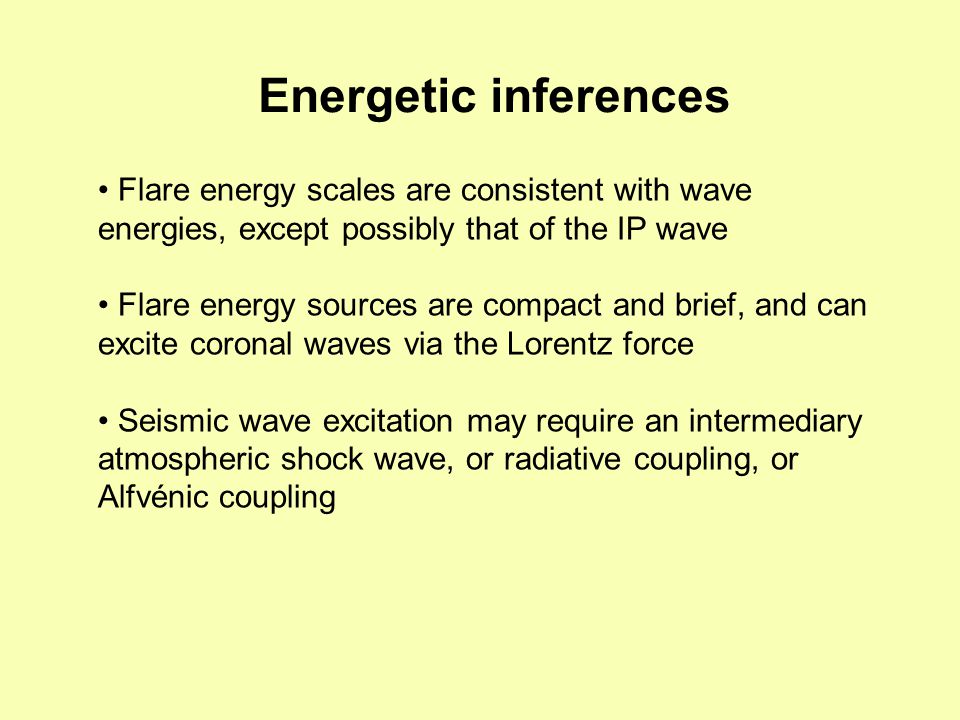 Energetic inferences

• Flare energy scales are consistent with wave energies, except possibly that of the IP wave

• Flare energy sources are compact and brief, and can excite coronal waves via the Lorentz force

• Seismic wave excitation may require an intermediary atmospheric shock wave, or radiative coupling, or Alfvénic coupling